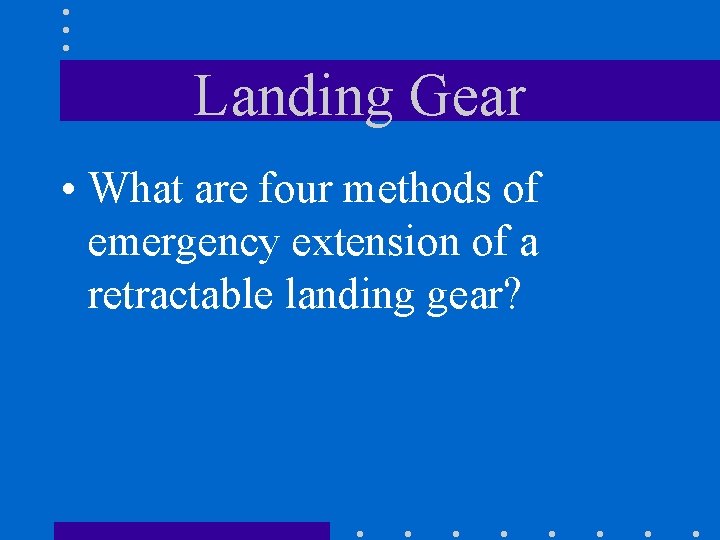 Landing Gear

• What are four methods of emergency extension of a retractable landing gear?